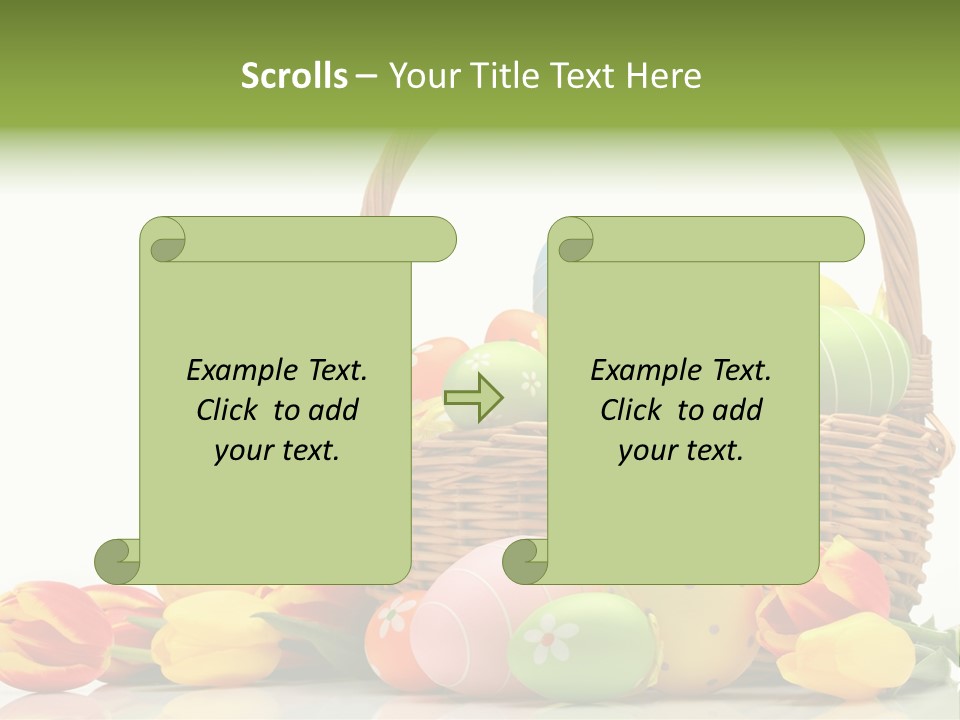 Scrolls – Your Title Text Here

Example Text. Click to add your text.

Example Text. Click to add your text.